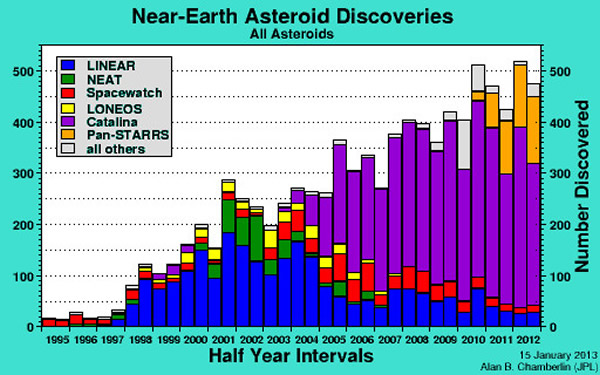 Near-Earth Asteroid Discoveries
All Asteroids

LINEAR
NEAT
Spacewatch
LONEOS
Catalina
Pan-STARRS
all others

500
400
300
200
100
0

500
400
300
200
100
0

Number Discovered

1995 1996 1997 1998 1999 2000 2001 2002 2003 2004 2005 2006 2007 2008 2009 2010 2011 2012

Half Year Intervals

15 January 2013
Alan B. Chamberlin (JPL)